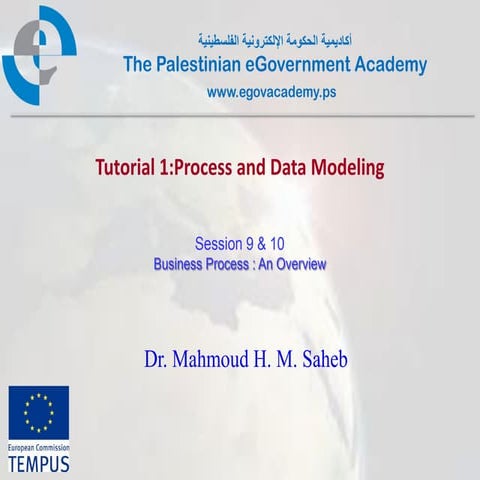 أكاديمية الحكومة الإلكترونية الفلسطينية
The Palestinian eGovernment Academy
www.egovacademy.ps

Tutorial 1:Process and Data Modeling

Session 9 & 10
Business Process : An Overview

Dr. Mahmoud H. M. Saheb

European Commission
TEMPUS